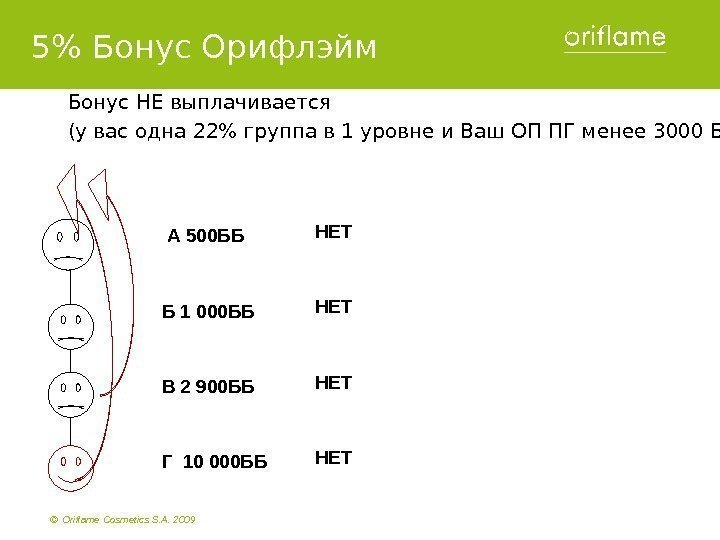 5% Бонус Орифлэйм

oriflame

Бонус НЕ выплачивается

(у вас одна 22% группа в 1 уровне и Ваш ОП ПГ менее 3000 Б

А 500ББ НЕТ

Б 1 000ББ НЕТ

В 2 900ББ НЕТ

Г 10 000ББ НЕТ

© Oriflame Cosmetics S.A. 2009